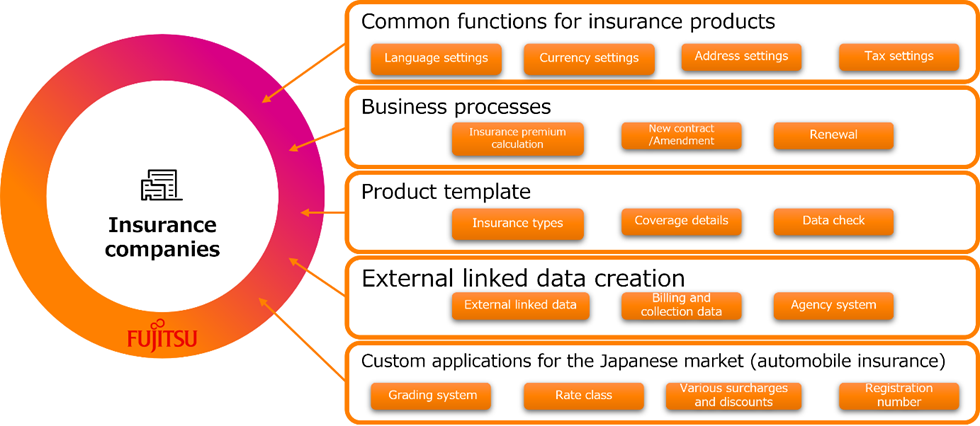 Insurance companies

FUJITSU

Common functions for insurance products

Language settings

Currency settings

Address settings

Tax settings

Business processes

Insurance premium calculation

New contract /Amendment

Renewal

Product template

Insurance types

Coverage details

Data check

External linked data creation

External linked data

Billing and collection data

Agency system

Custom applications for the Japanese market (automobile insurance)

Grading system

Rate class

Various surcharges and discounts

Registration number